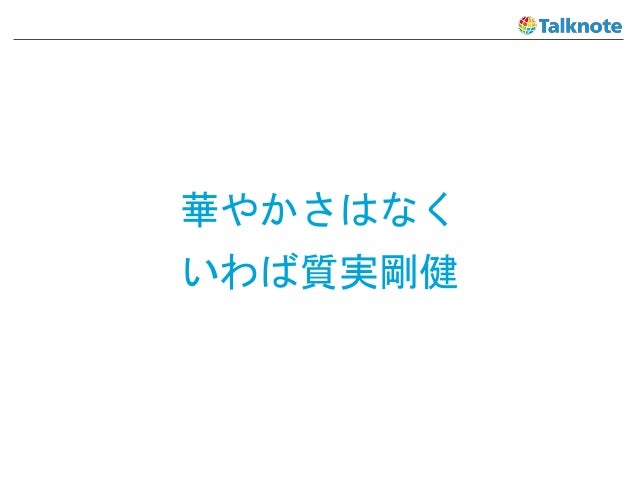 Talknote

華やかさはなく
いわば質実剛健